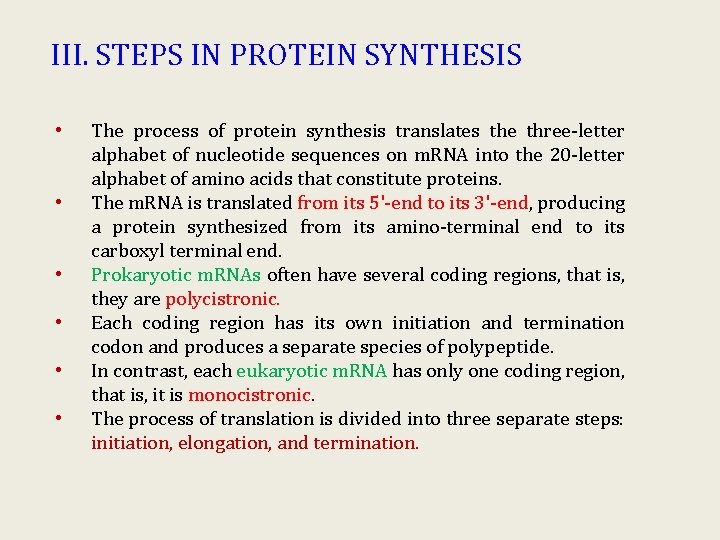 III. STEPS IN PROTEIN SYNTHESIS

• The process of protein synthesis translates the three-letter alphabet of nucleotide sequences on mRNA into the 20-letter alphabet of amino acids that constitute proteins.
• The mRNA is translated from its 5'-end to its 3'-end, producing a protein synthesized from its amino-terminal end to its carboxyl terminal end.
• Prokaryotic mRNAs often have several coding regions, that is, they are polycistronic.
• Each coding region has its own initiation and termination codon and produces a separate species of polypeptide.
• In contrast, each eukaryotic mRNA has only one coding region, that is, it is monocistronic.
• The process of translation is divided into three separate steps: initiation, elongation, and termination.